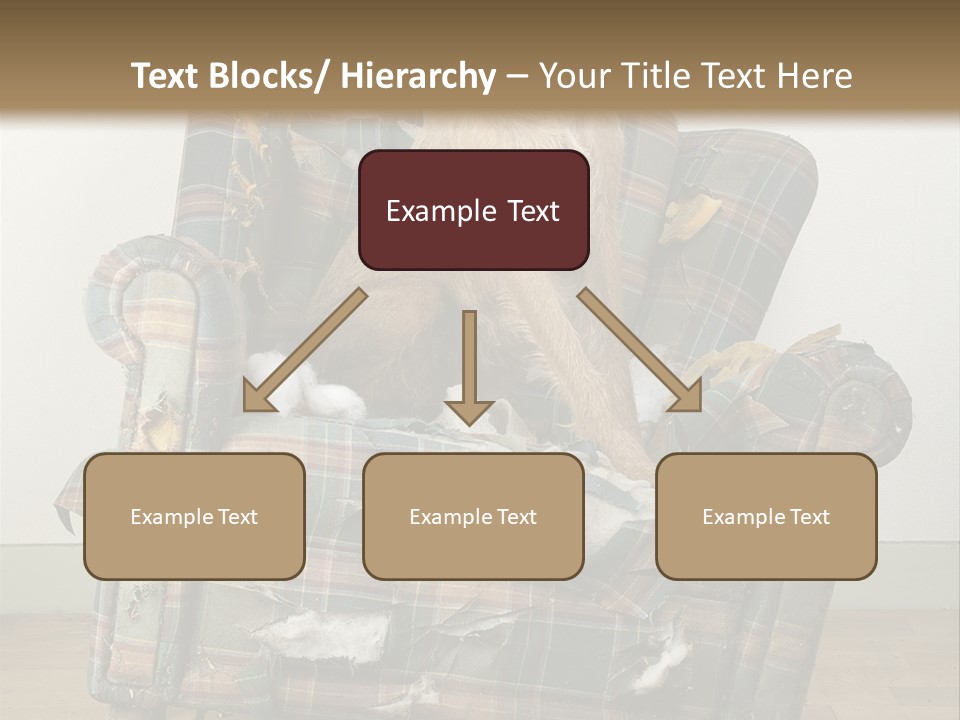 Text Blocks/ Hierarchy – Your Title Text Here

Example Text

Example Text

Example Text

Example Text